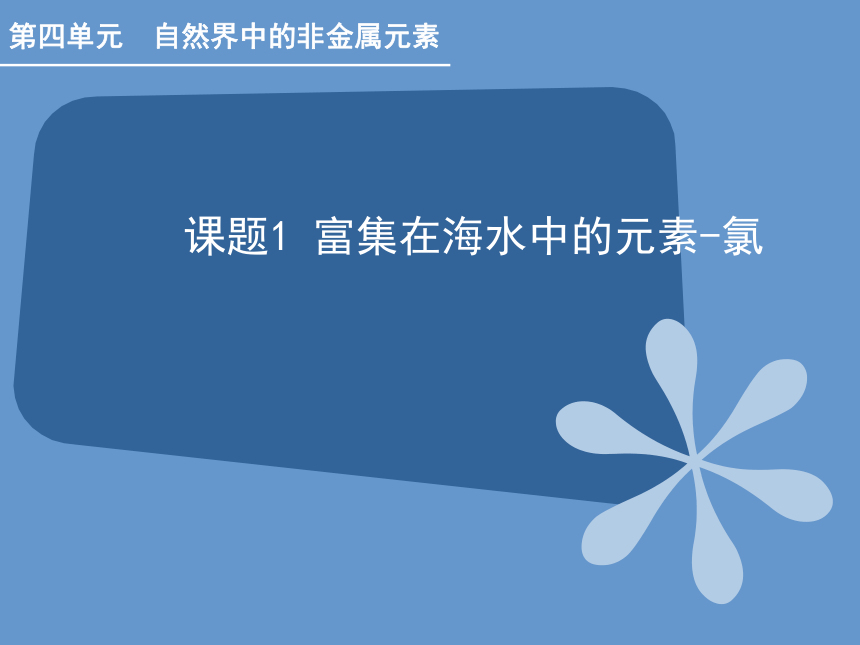 第四单元　自然界中的非金属元素

课题1 富集在海水中的元素-氯